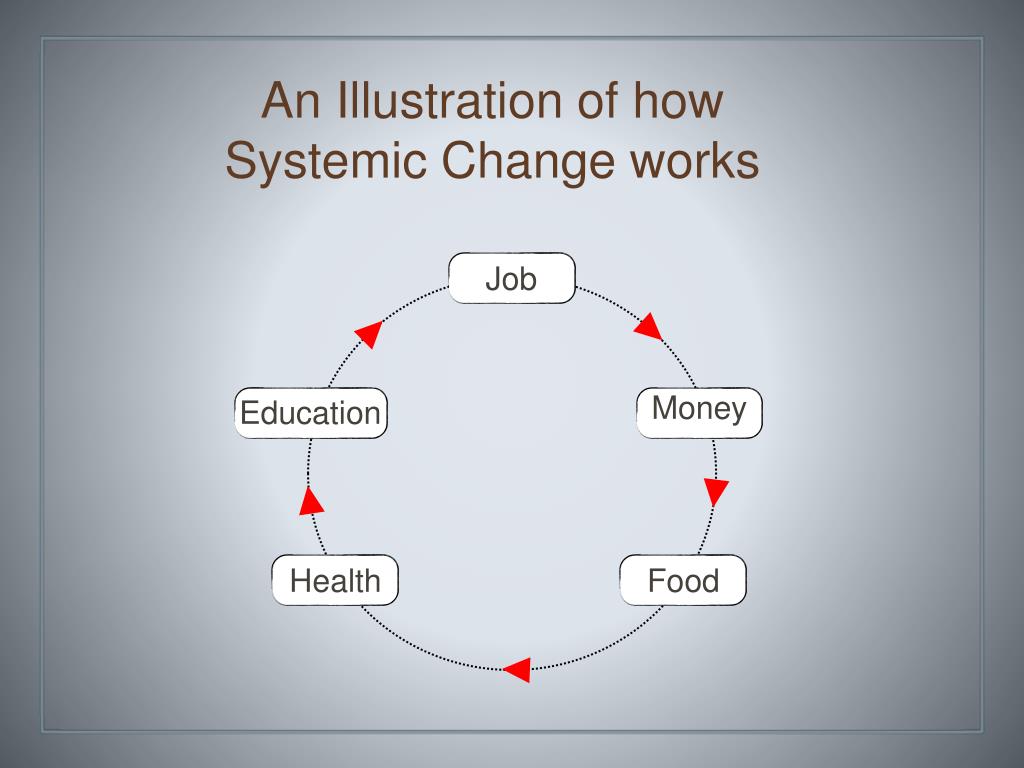 An Illustration of how Systemic Change works

Job

Money

Food

Health

Education